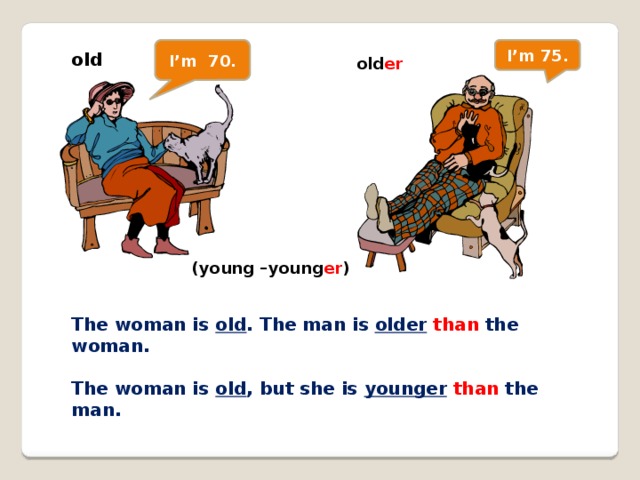 old

I'm 70.

older

I'm 75.

(young –younger)

The woman is old. The man is older than the woman.

The woman is old, but she is younger than the man.